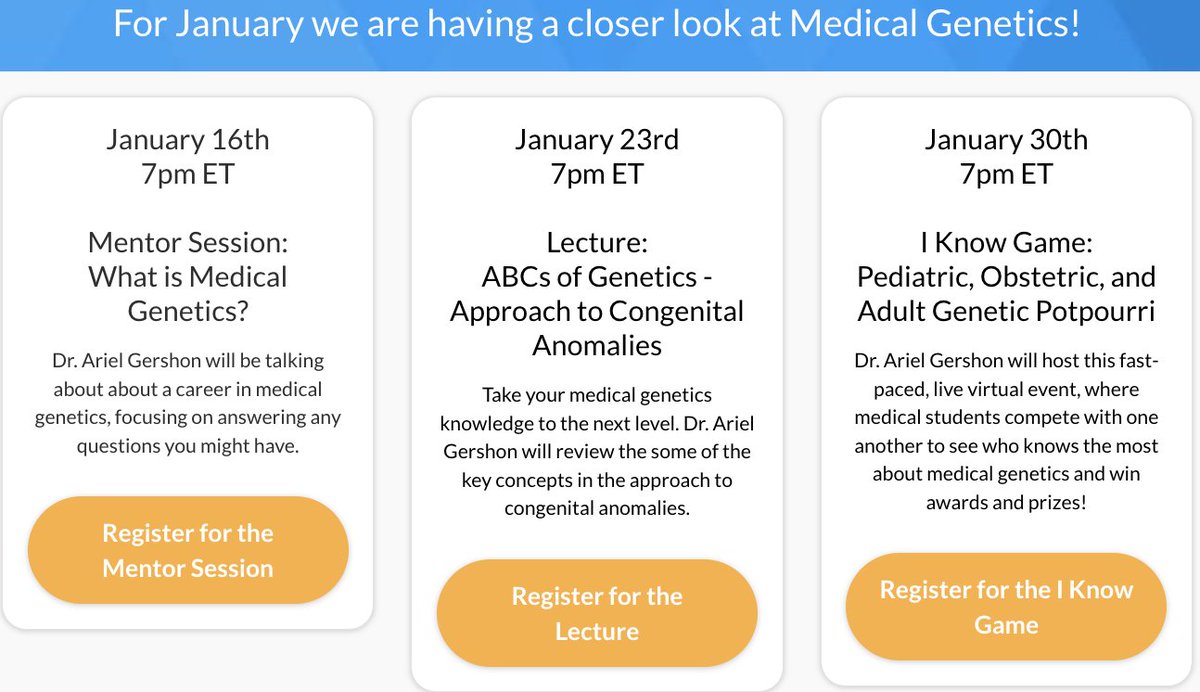 For January we are having a closer look at Medical Genetics!

January 16th
7pm ET

Mentor Session:
What is Medical Genetics?

Dr. Ariel Gershon will be talking about about a career in medical genetics, focusing on answering any questions you might have.

Register for the Mentor Session

January 23rd
7pm ET

Lecture:
ABCs of Genetics - Approach to Congenital Anomalies

Take your medical genetics knowledge to the next level. Dr. Ariel Gershon will review the some of the key concepts in the approach to congenital anomalies.

Register for the Lecture

January 30th
7pm ET

I Know Game:
Pediatric, Obstetric, and Adult Genetic Potpourri

Dr. Ariel Gershon will host this fast-paced, live virtual event, where medical students compete with one another to see who knows the most about medical genetics and win awards and prizes!

Register for the I Know Game